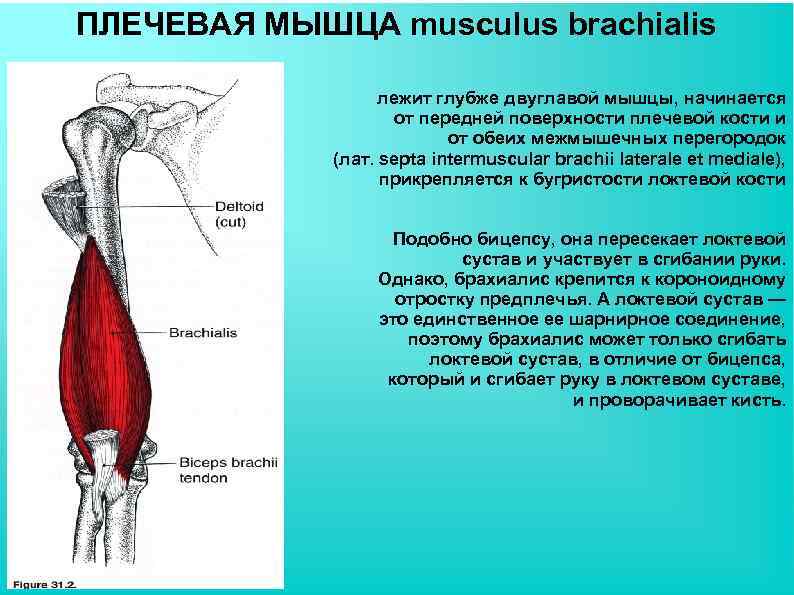 ПЛЕЧЕВАЯ МЫШЦА musculus brachialis

Deltoid (cut)

Brachialis

Biceps brachii tendon

Figure 31.2.

лежит глубже двуглавой мышцы, начинается от передней поверхности плечевой кости и от обеих межмышечных перегородок (лат. septa intermuscular brachii laterale et mediale), прикрепляется к бугристости локтевой кости

Подобно бицепсу, она пересекает локтевой сустав и участвует в сгибании руки. Однако, брахиалис крепится к короноидному отростку предплечья. А локтевой сустав — это единственное ее шарнирное соединение, поэтому брахиалис может только сгибать локтевой сустав, в отличие от бицепса, который и сгибает руку в локтевом суставе, и проворачивает кисть.